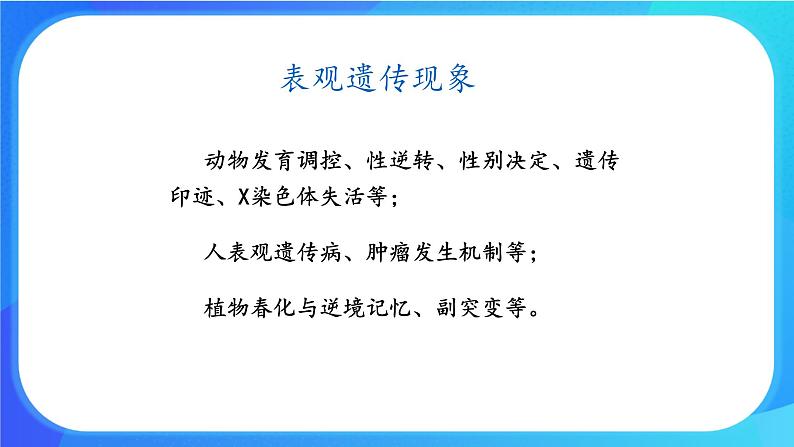 表观遗传现象

动物发育调控、性逆转、性别决定、遗传印迹、X染色体失活等；

人表观遗传病、肿瘤发生机制等；

植物春化与逆境记忆、副突变等。